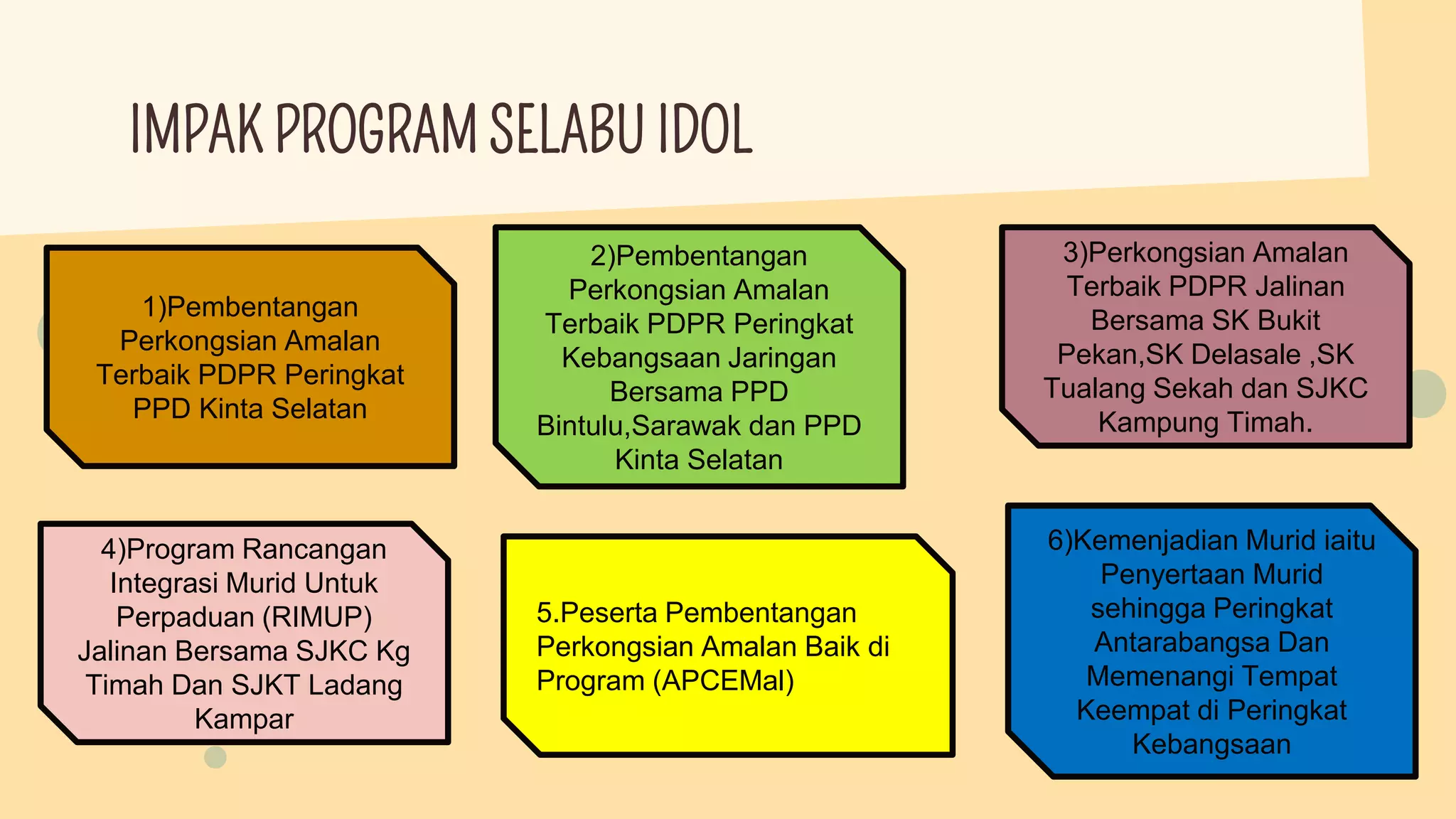 IMPAK PROGRAM SELABU IDOL

1)Pembentangan Perkongsian Amalan Terbaik PDPR Peringkat PPD Kinta Selatan

2)Pembentangan Perkongsian Amalan Terbaik PDPR Peringkat Kebangsaan Jaringan Bersama PPD Bintulu,Sarawak dan PPD Kinta Selatan

3)Perkongsian Amalan Terbaik PDPR Jalinan Bersama SK Bukit Pekan,SK Delasale ,SK Tualang Sekah dan SJKC Kampung Timah.

4)Program Rancangan Integrasi Murid Untuk Perpaduan (RIMUP) Jalinan Bersama SJKC Kg Timah Dan SJKT Ladang Kampar

5.Peserta Pembentangan Perkongsian Amalan Baik di Program (APCEMal)

6)Kemenjadian Murid iaitu Penyertaan Murid sehingga Peringkat Antarabangsa Dan Memenangi Tempat Keempat di Peringkat Kebangsaan